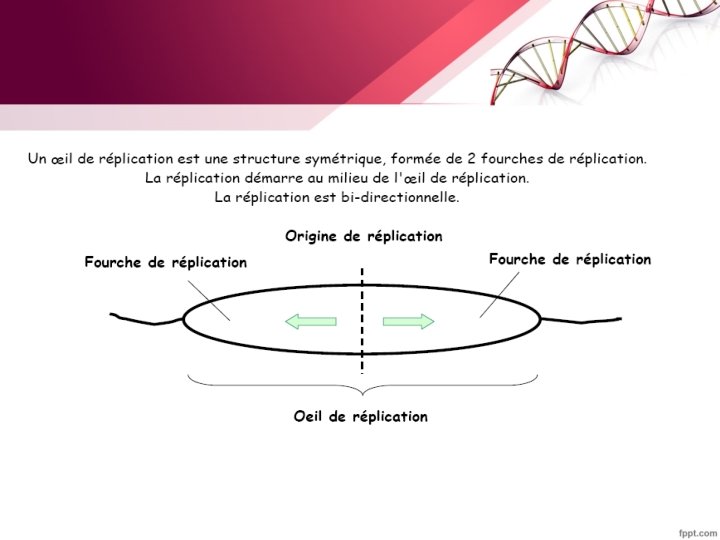 Un œil de réplication est une structure symétrique, formée de 2 fourches de réplication.
La réplication démarre au milieu de l'œil de réplication.
La réplication est bi-directionnelle.

Origine de réplication

Fourche de réplication

Fourche de réplication

Oeil de réplication

fppt.com